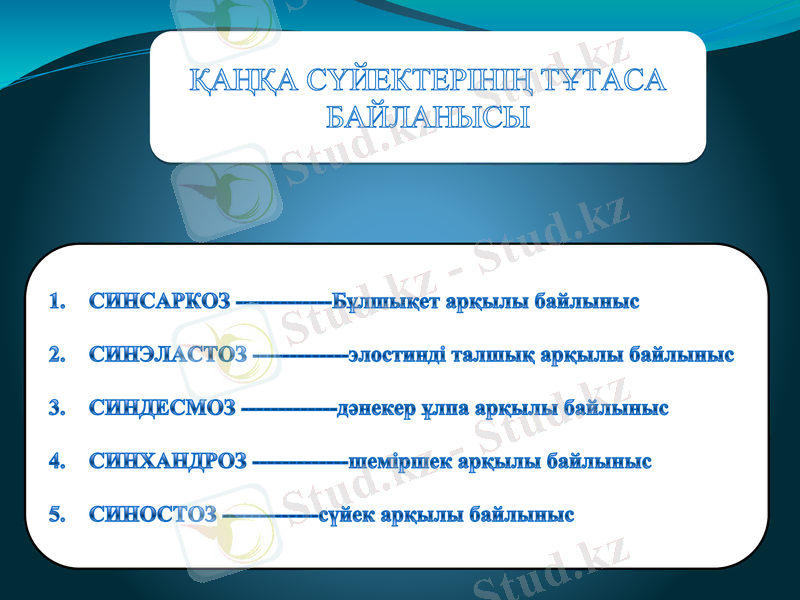 ҚАҢҚА СҮЙЕКТЕРІНІҢ ТҰТАСА БАЙЛАНЫСЫ

1. СИНСАРКОЗ -------------Бұлшықет арқылы байлыныс

2. СИНЭЛАСТОЗ -------------элостинді талшық арқылы байлыныс

3. СИНДЕСМОЗ -------------дәнекер ұлпа арқылы байлыныс

4. СИНХАНДРОЗ -------------шеміршек арқылы байлыныс

5. СИНОСТОЗ -------------сүйек арқылы байлыныс

Stud.kz - Stud.kz